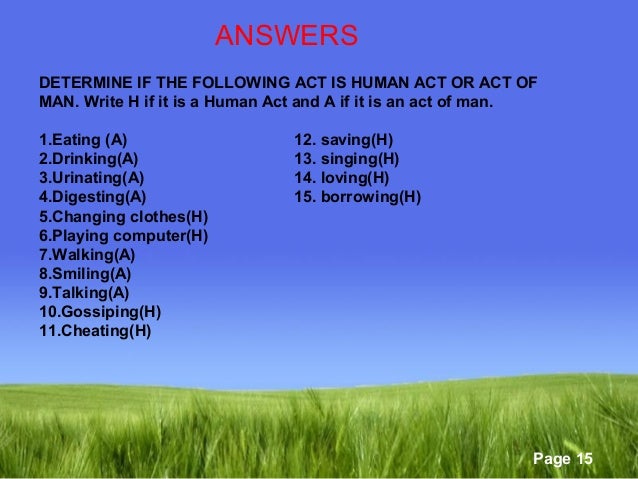 ANSWERS

DETERMINE IF THE FOLLOWING ACT IS HUMAN ACT OR ACT OF MAN. Write H if it is a Human Act and A if it is an act of man.

1.Eating (A)
2.Drinking(A)
3.Urinating(A)
4.Digesting(A)
5.Changing clothes(H)
6.Playing computer(H)
7.Walking(A)
8.Smiling(A)
9.Talking(A)
10.Gossiping(H)
11.Cheating(H)

12. saving(H)
13. singing(H)
14. loving(H)
15. borrowing(H)

Page 15